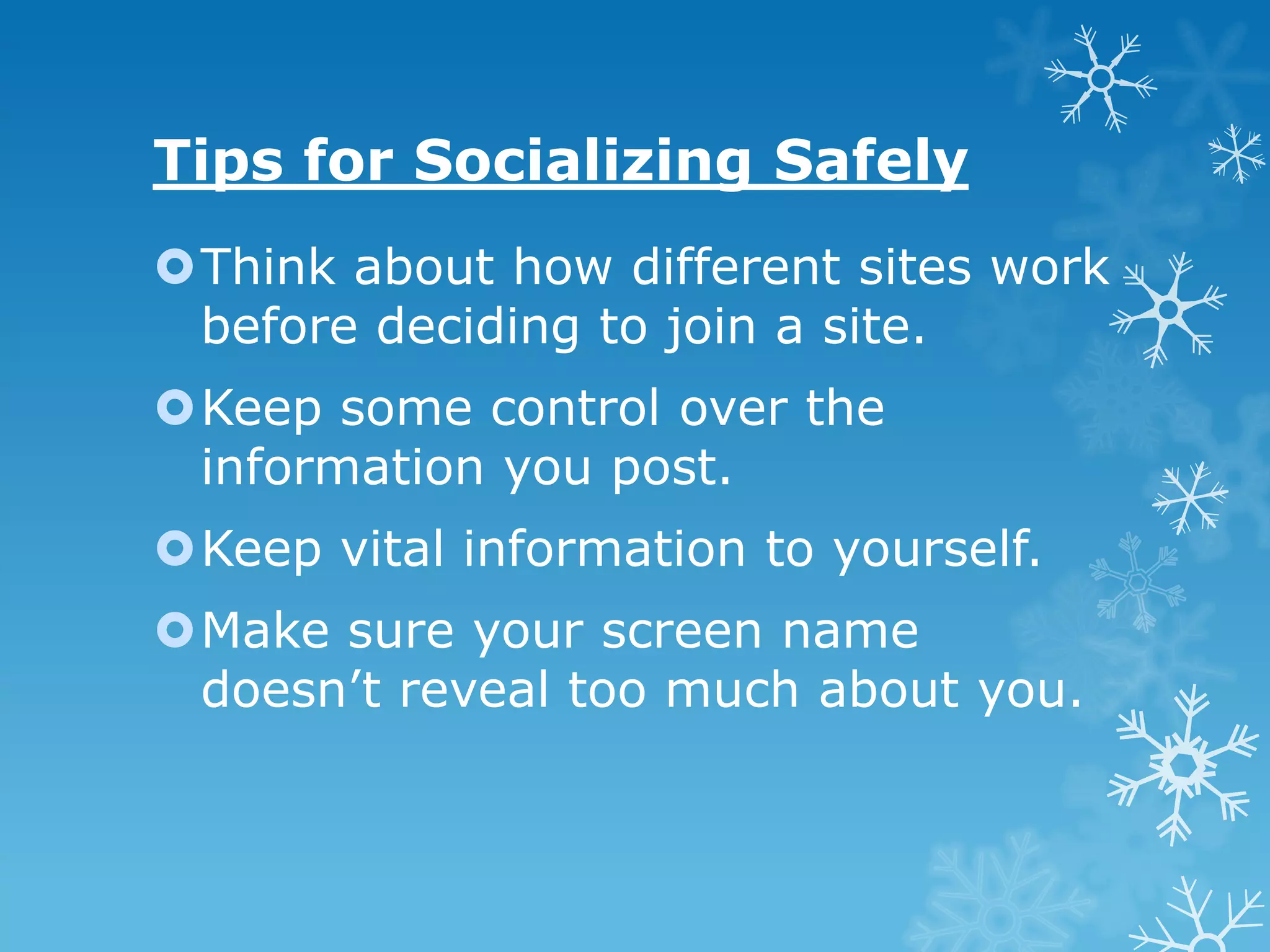 Tips for Socializing Safely

Think about how different sites work before deciding to join a site.

Keep some control over the information you post.

Keep vital information to yourself.

Make sure your screen name doesn’t reveal too much about you.